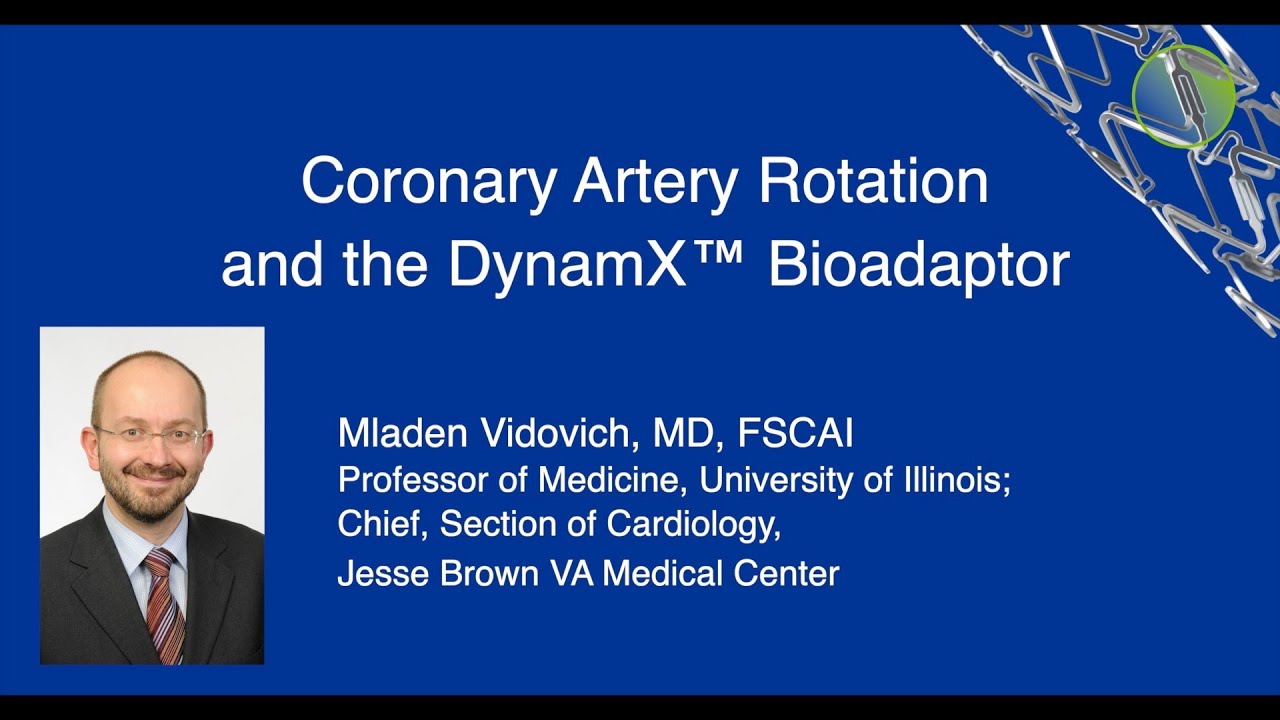 Coronary Artery Rotation and the DynamX™ Bioadaptor

Mladen Vidovich, MD, FSCAI
Professor of Medicine, University of Illinois;
Chief, Section of Cardiology,
Jesse Brown VA Medical Center